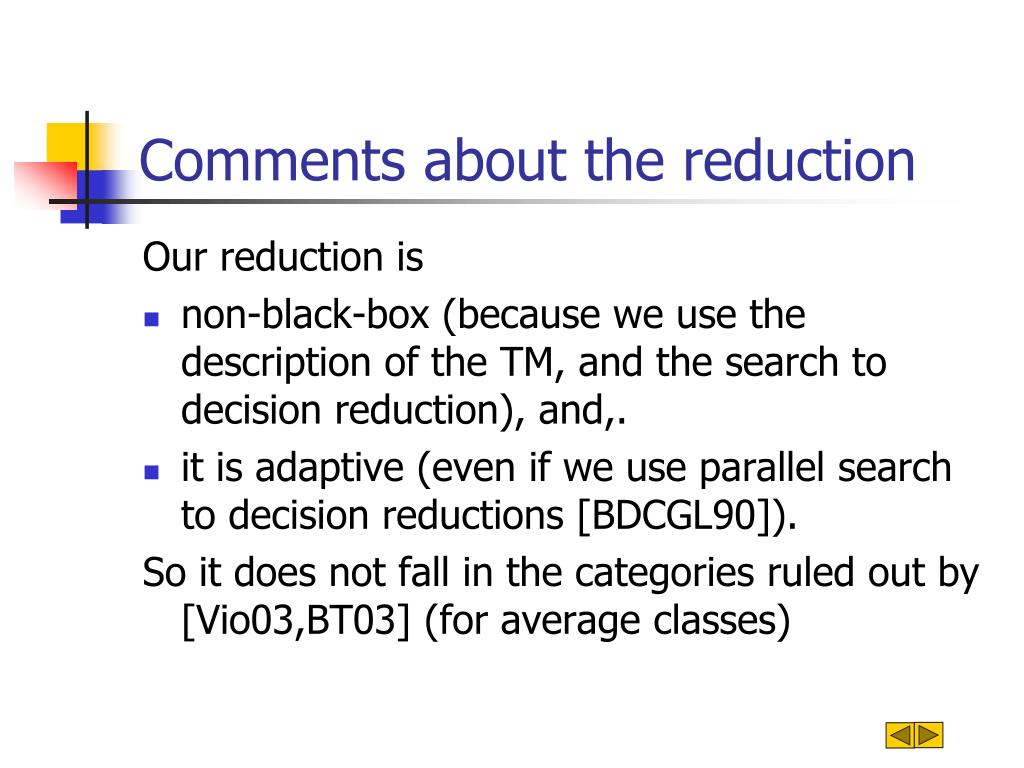 Comments about the reduction

Our reduction is

- non-black-box (because we use the description of the TM, and the search to decision reduction), and,.
- it is adaptive (even if we use parallel search to decision reductions [BDCGL90]).

So it does not fall in the categories ruled out by [Vio03,BT03] (for average classes)